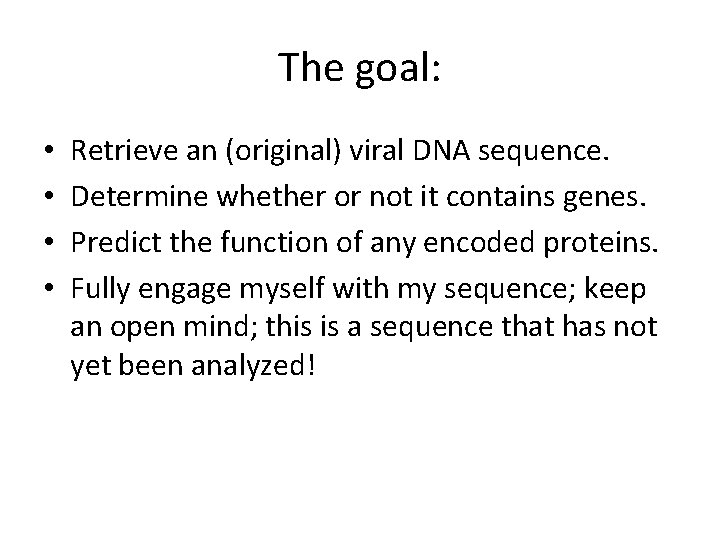 The goal:

• Retrieve an (original) viral DNA sequence.
• Determine whether or not it contains genes.
• Predict the function of any encoded proteins.
• Fully engage myself with my sequence; keep an open mind; this is a sequence that has not yet been analyzed!